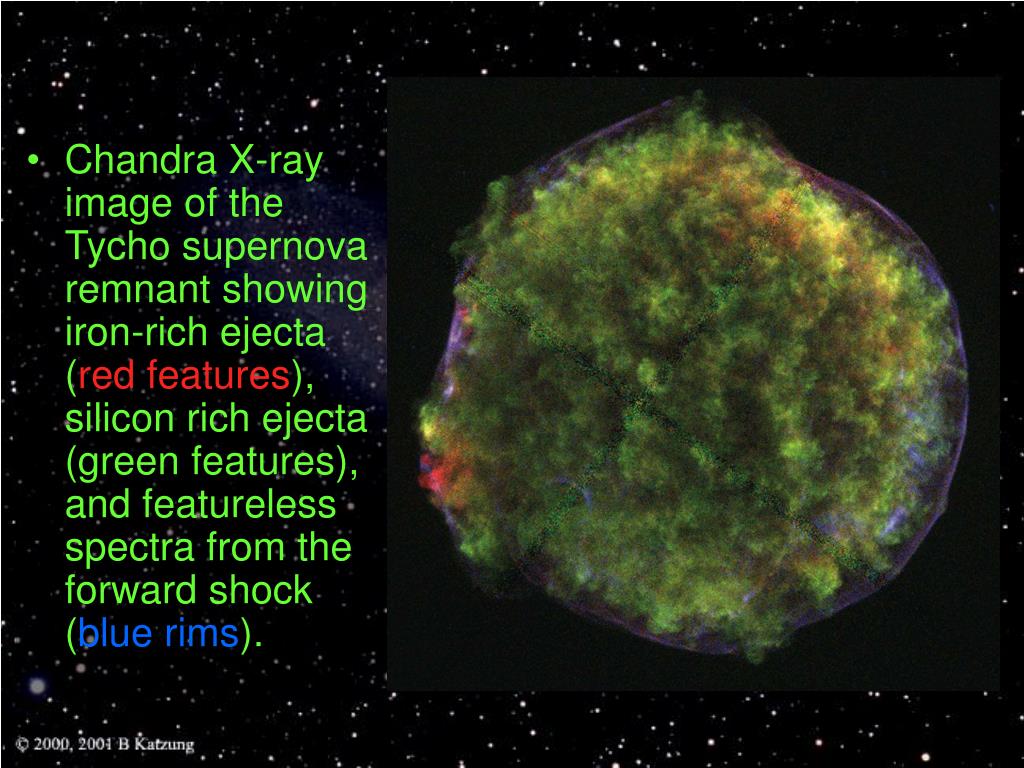 • Chandra X-ray image of the Tycho supernova remnant showing iron-rich ejecta (red features), silicon rich ejecta (green features), and featureless spectra from the forward shock (blue rims).

© 2000, 2001 B Katzung